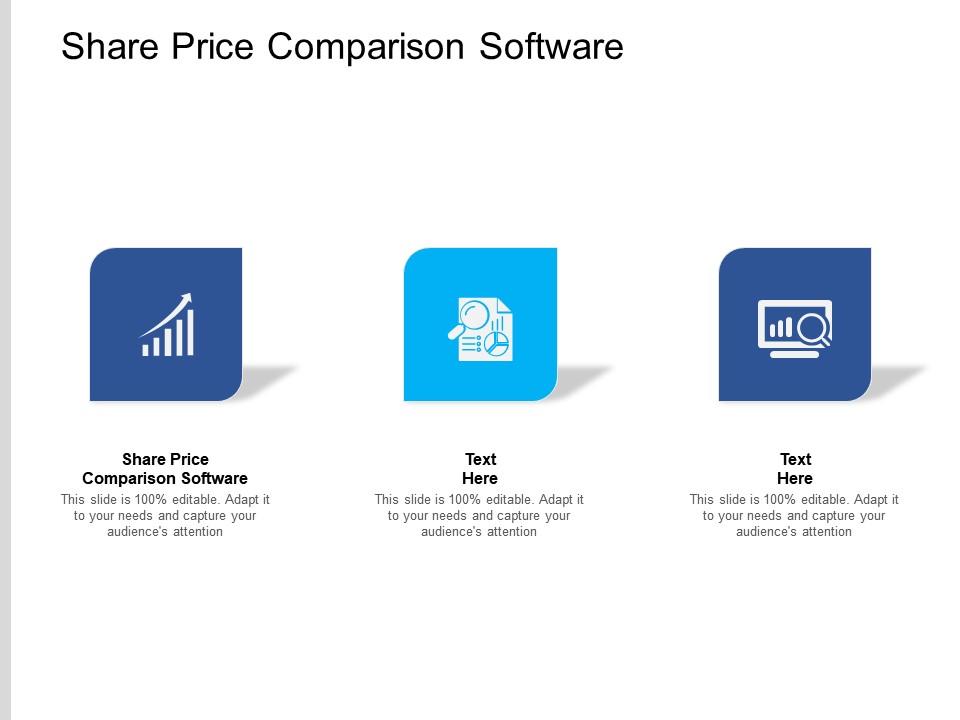 Share Price Comparison Software

Share Price Comparison Software

This slide is 100% editable. Adapt it to your needs and capture your audience's attention

Text Here

This slide is 100% editable. Adapt it to your needs and capture your audience's attention

Text Here

This slide is 100% editable. Adapt it to your needs and capture your audience's attention